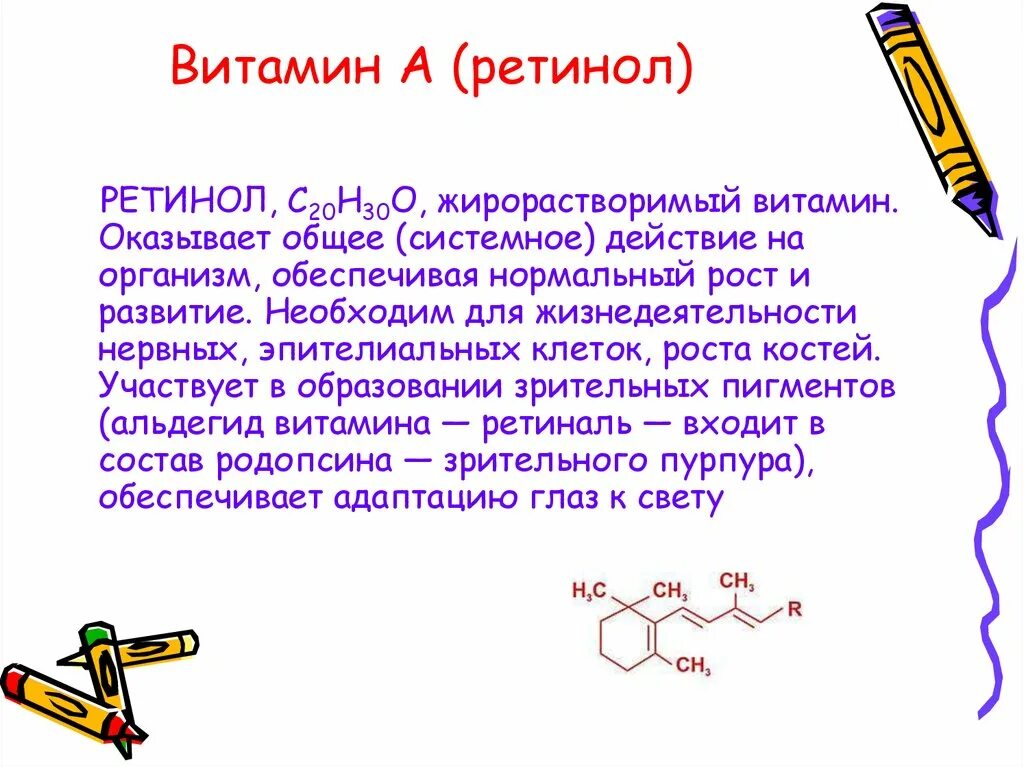 Витамин А (ретинол)

РЕТИНОЛ, $C_{20}H_{30}O$, жирорастворимый витамин. Оказывает общее (системное) действие на организм, обеспечивая нормальный рост и развитие. Необходим для жизнедеятельности нервных, эпителиальных клеток, роста костей. Участвует в образовании зрительных пигментов (альдегид витамина — ретиналь — входит в состав родопсина — зрительного пурпура), обеспечивает адаптацию глаз к свету

$H_3C$ $CH_3$ $CH_3$ R $CH_3$